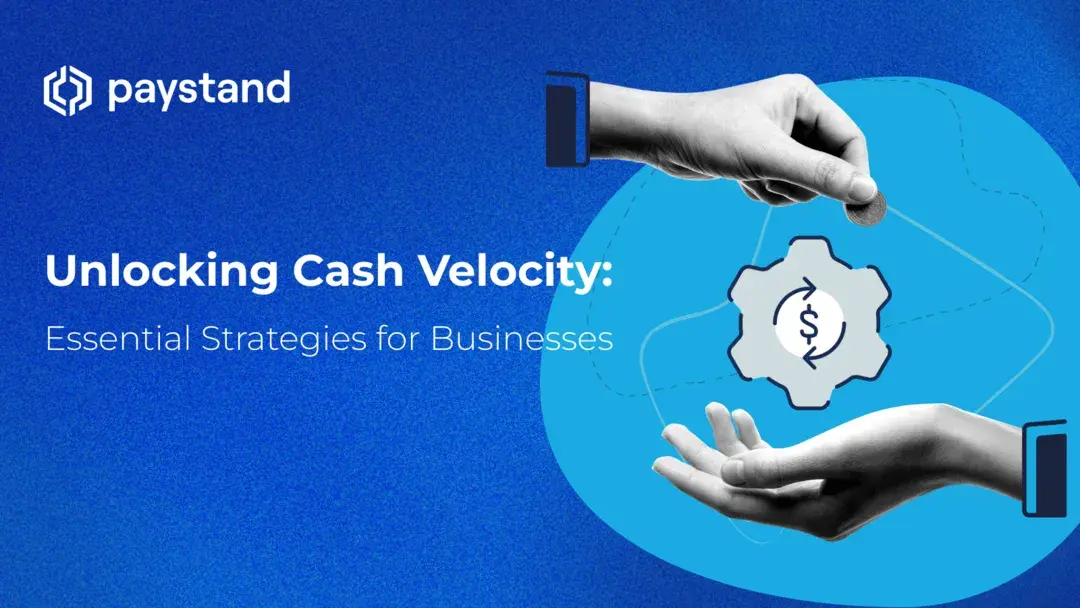 paystand

Unlocking Cash Velocity:

Essential Strategies for Businesses

$